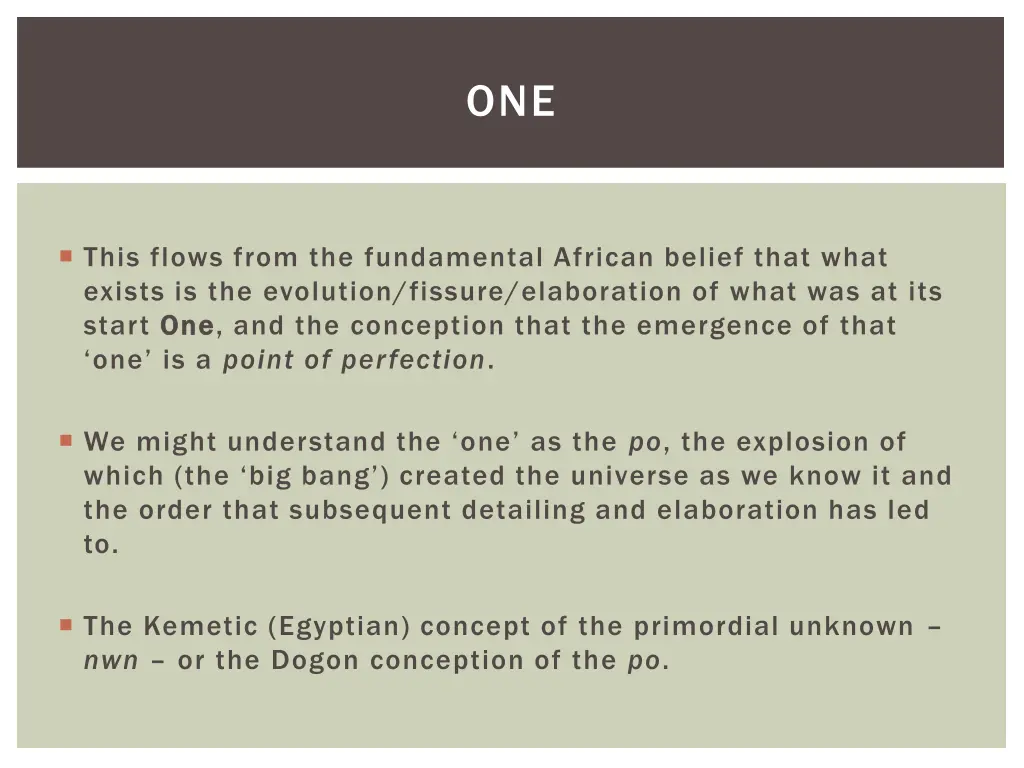 ONE

This flows from the fundamental African belief that what exists is the evolution/fissure/elaboration of what was at its start One, and the conception that the emergence of that ‘one’ is a point of perfection.

We might understand the ‘one’ as the po, the explosion of which (the ‘big bang’) created the universe as we know it and the order that subsequent detailing and elaboration has led to.

The Kemetic (Egyptian) concept of the primordial unknown – nwn – or the Dogon conception of the po.